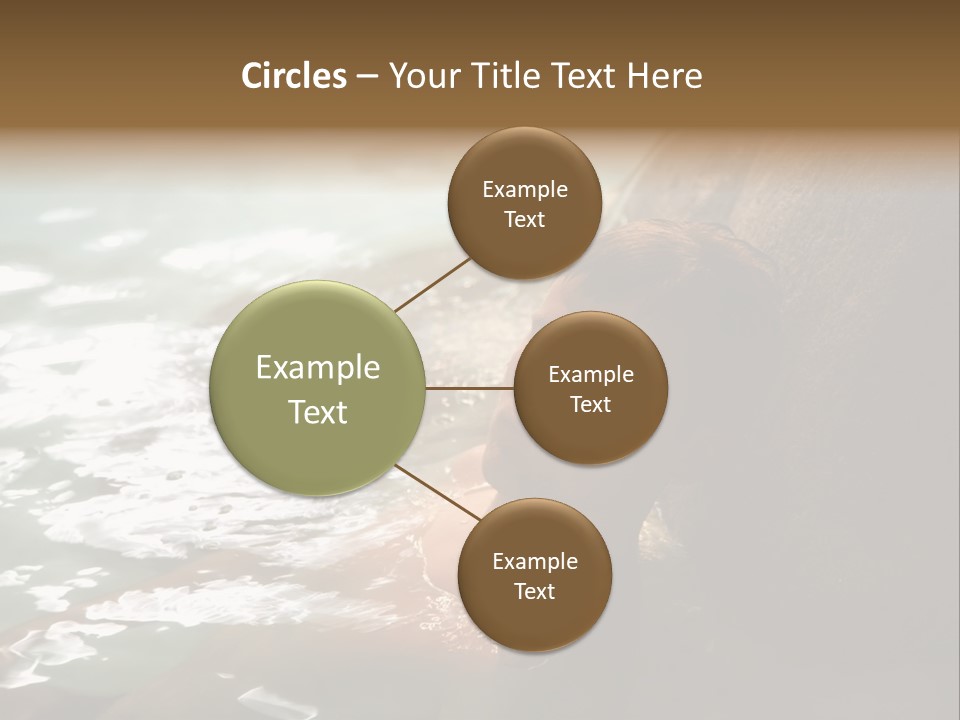 Circles – Your Title Text Here

Example Text

Example Text

Example Text

Example Text